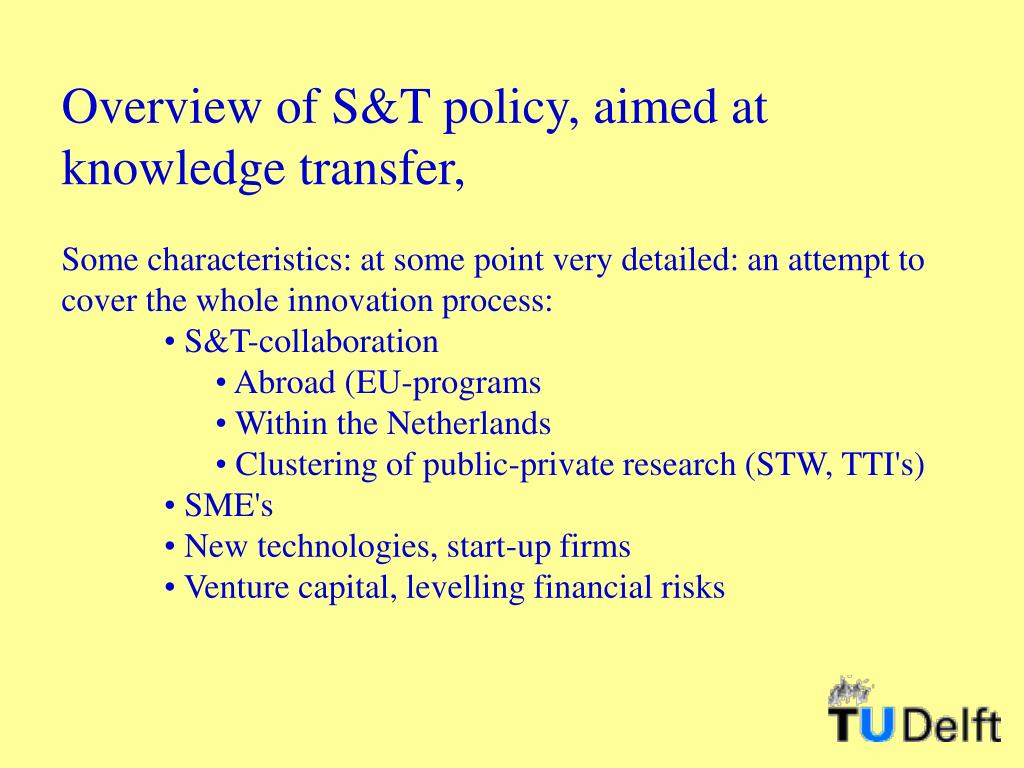 Overview of S&T policy, aimed at knowledge transfer,

Some characteristics: at some point very detailed: an attempt to cover the whole innovation process:

• S&T-collaboration
• Abroad (EU-programs
• Within the Netherlands
• Clustering of public-private research (STW, TTI's)
• SME's
• New technologies, start-up firms
• Venture capital, levelling financial risks

TU Delft